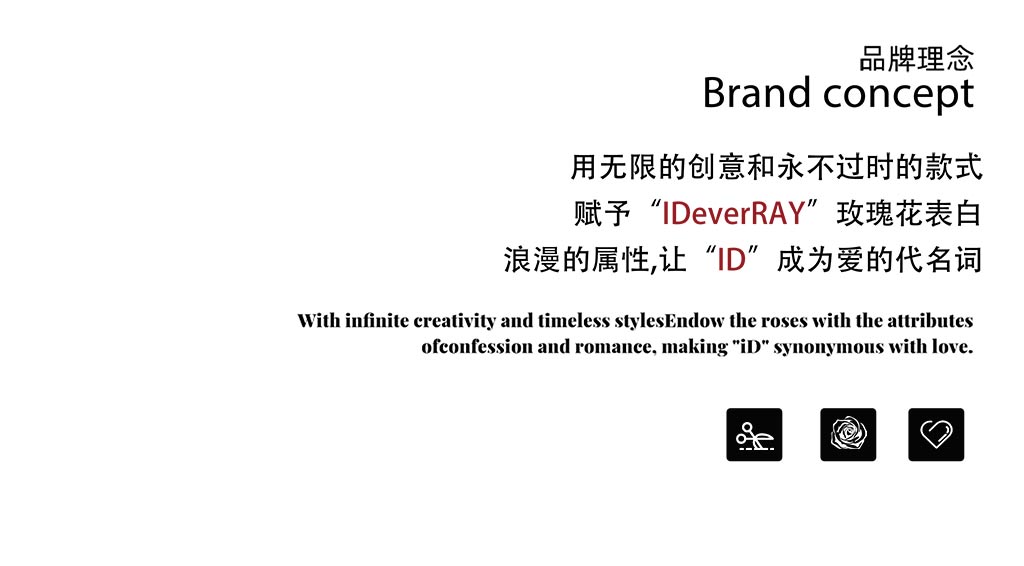 品牌理念
Brand concept

用无限的创意和永不过时的款式
赋予“IDeverRAY”玫瑰花表白
浪漫的属性,让“ID”成为爱的代名词

With infinite creativity and timeless stylesEndow the roses with the attributes ofconfession and romance, making "iD" synonymous with love.